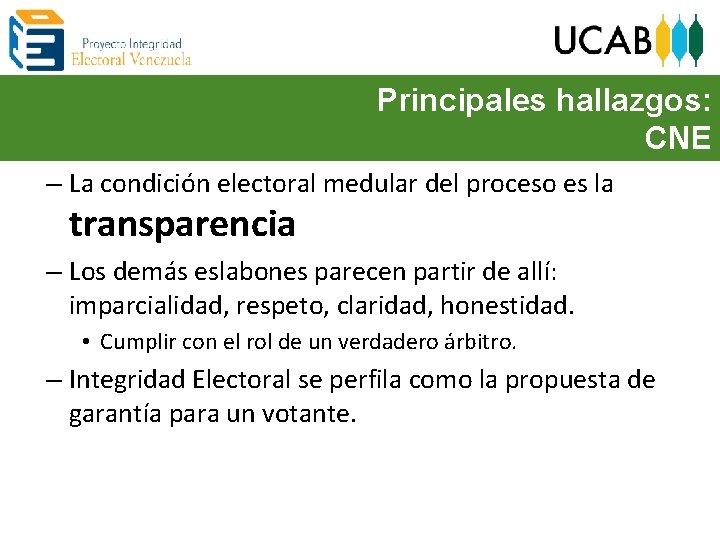 Proyecto Integridad
Electoral Venezuela

UCAB

Principales hallazgos: CNE

– La condición electoral medular del proceso es la **transparencia**

– Los demás eslabones parecen partir de allí: imparcialidad, respeto, claridad, honestidad.

• Cumplir con el rol de un verdadero árbitro.

– Integridad Electoral se perfila como la propuesta de garantía para un votante.